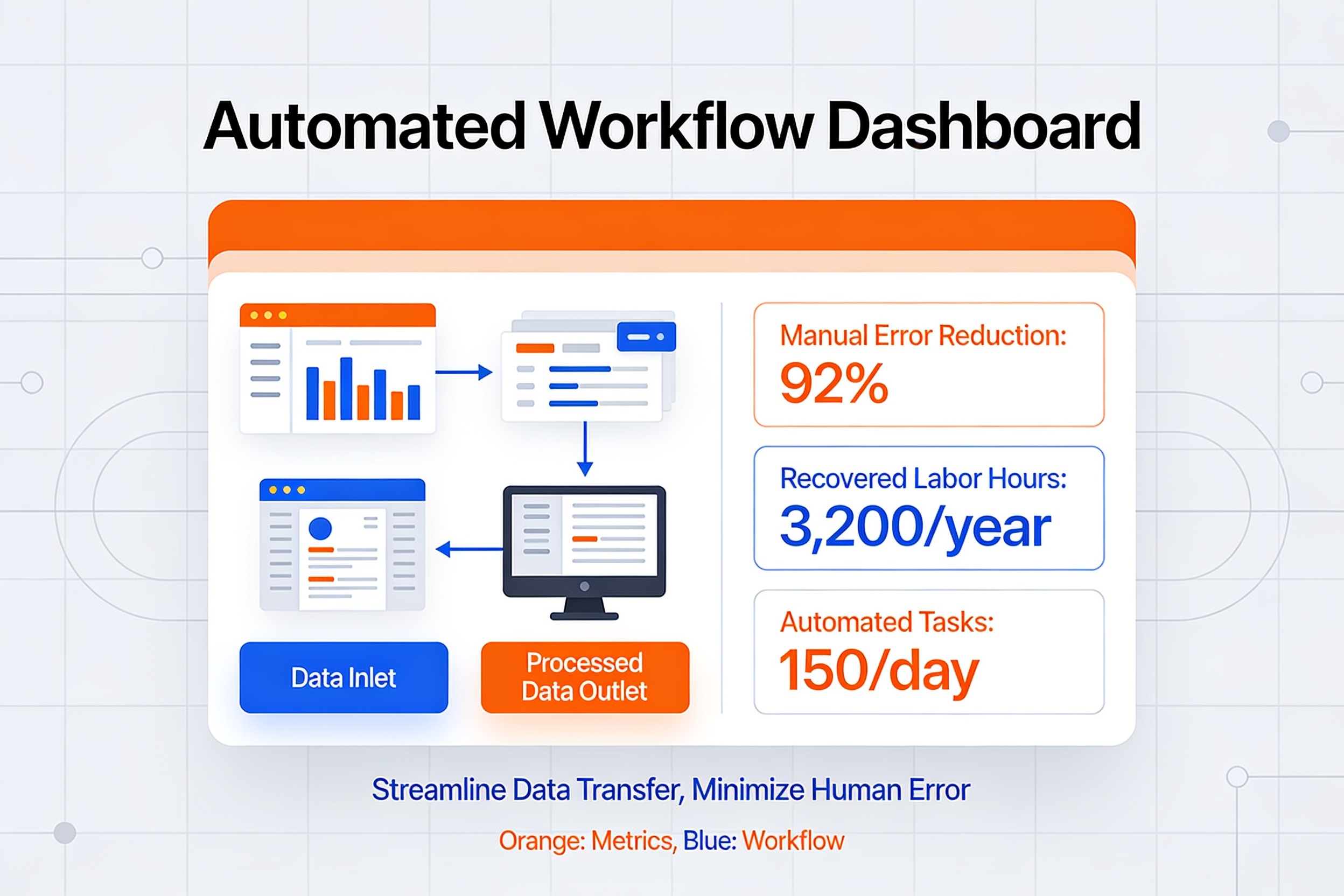 Automated Workflow Dashboard

Data Inlet

Processed Data Outlet

Manual Error Reduction:
92%

Recovered Labor Hours:
3,200/year

Automated Tasks:
150/day

Streamline Data Transfer, Minimize Human Error

Orange: Metrics, Blue: Workflow